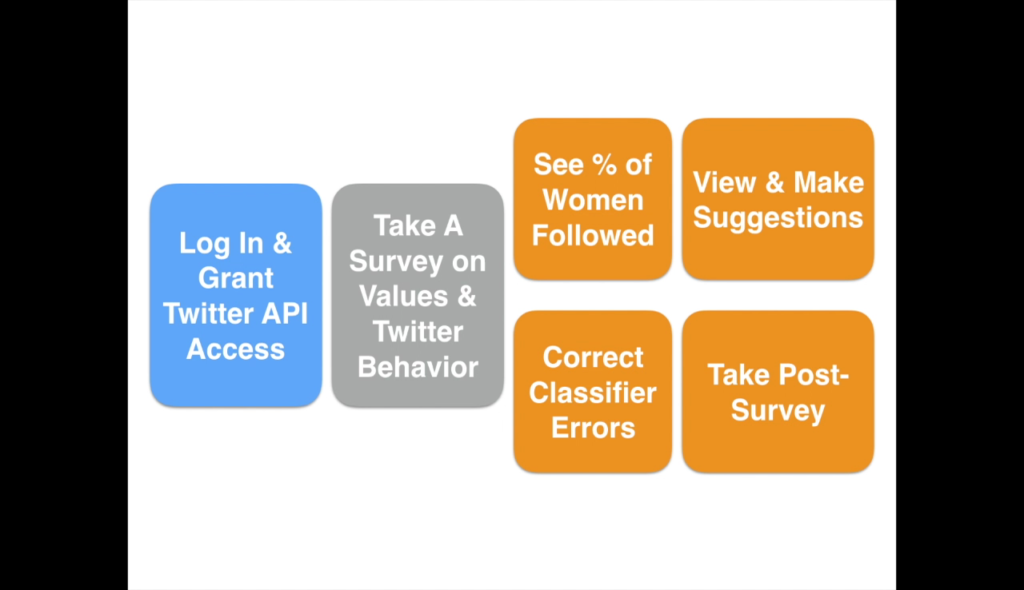 Log In & Grant Twitter API Access

Take A Survey on Values & Twitter Behavior

See % of Women Followed

View & Make Suggestions

Correct Classifier Errors

Take Post-Survey